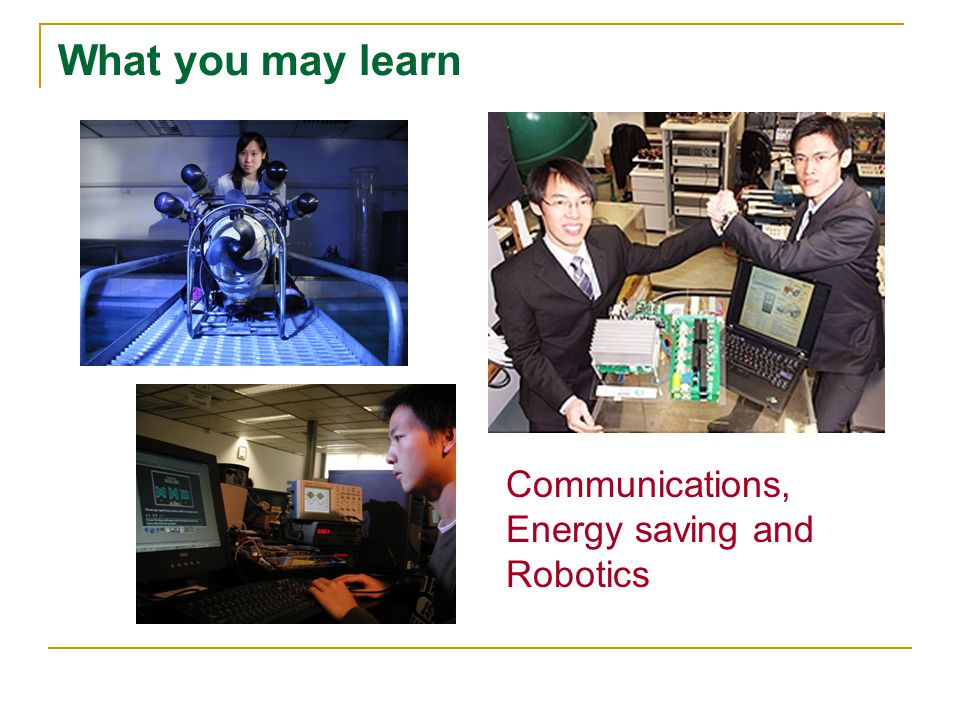 What you may learn

Communications, Energy saving and Robotics